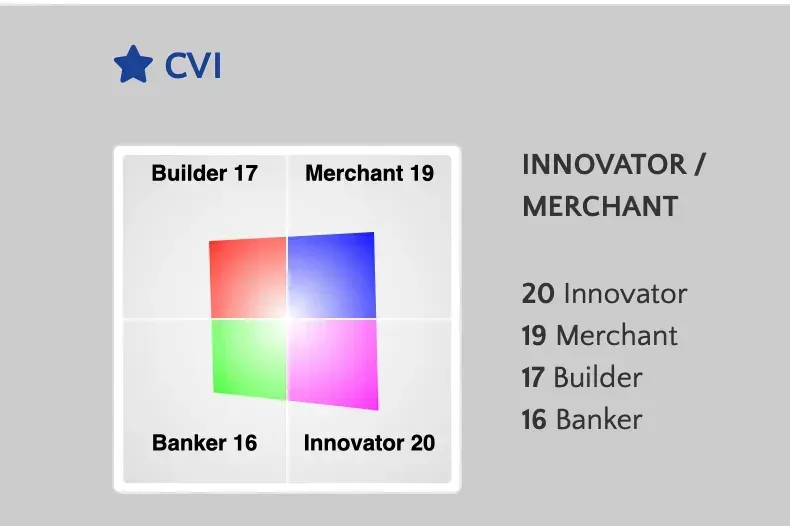 CVI

Builder 17
Merchant 19
Banker 16
Innovator 20

INNOVATOR / MERCHANT

20 Innovator
19 Merchant
17 Builder
16 Banker